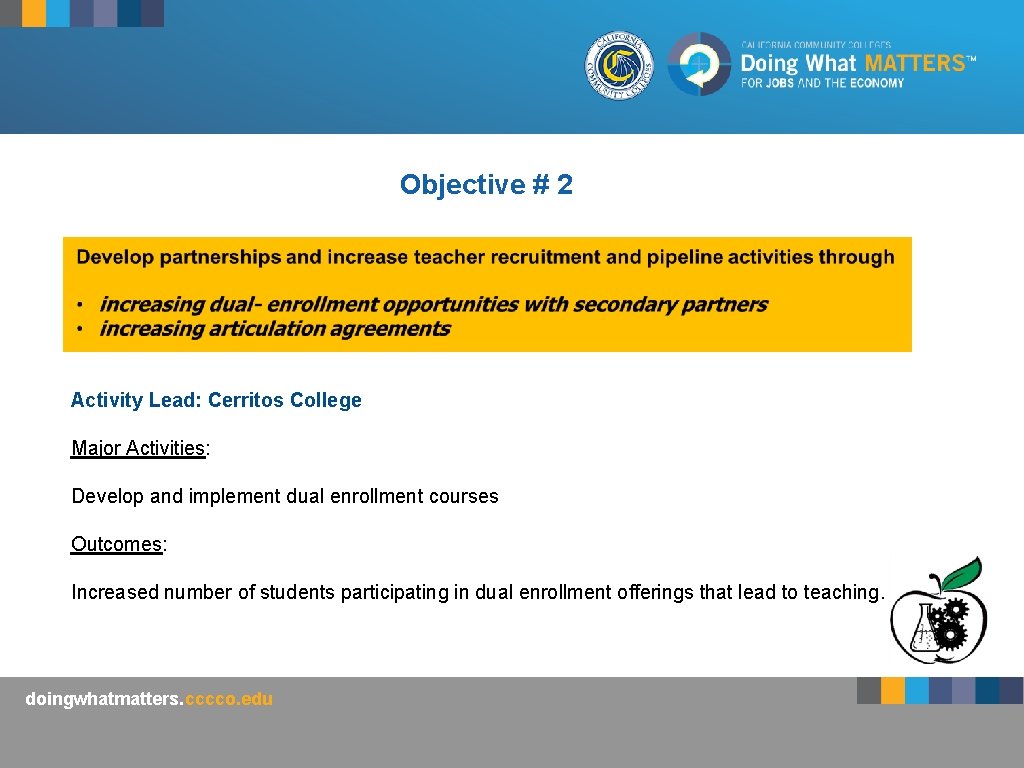 CALIFORNIA COMMUNITY COLLEGES

CALIFORNIA COMMUNITY COLLEGES
Doing What MATTERS™
FOR JOBS AND THE ECONOMY

Objective # 2

Develop partnerships and increase teacher recruitment and pipeline activities through

• increasing dual- enrollment opportunities with secondary partners
• increasing articulation agreements

Activity Lead: Cerritos College

Major Activities:

Develop and implement dual enrollment courses

Outcomes:

Increased number of students participating in dual enrollment offerings that lead to teaching.

doingwhatmatters.cccco.edu